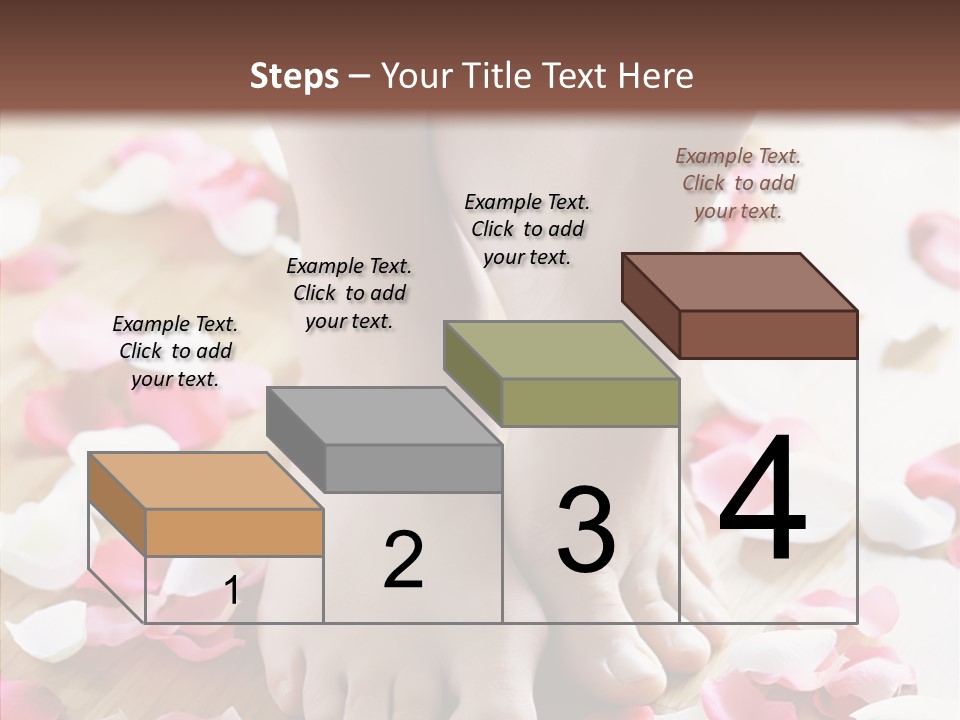 Steps – Your Title Text Here

Example Text. Click to add your text.

Example Text. Click to add your text.

Example Text. Click to add your text.

Example Text. Click to add your text.

1

2

3

4